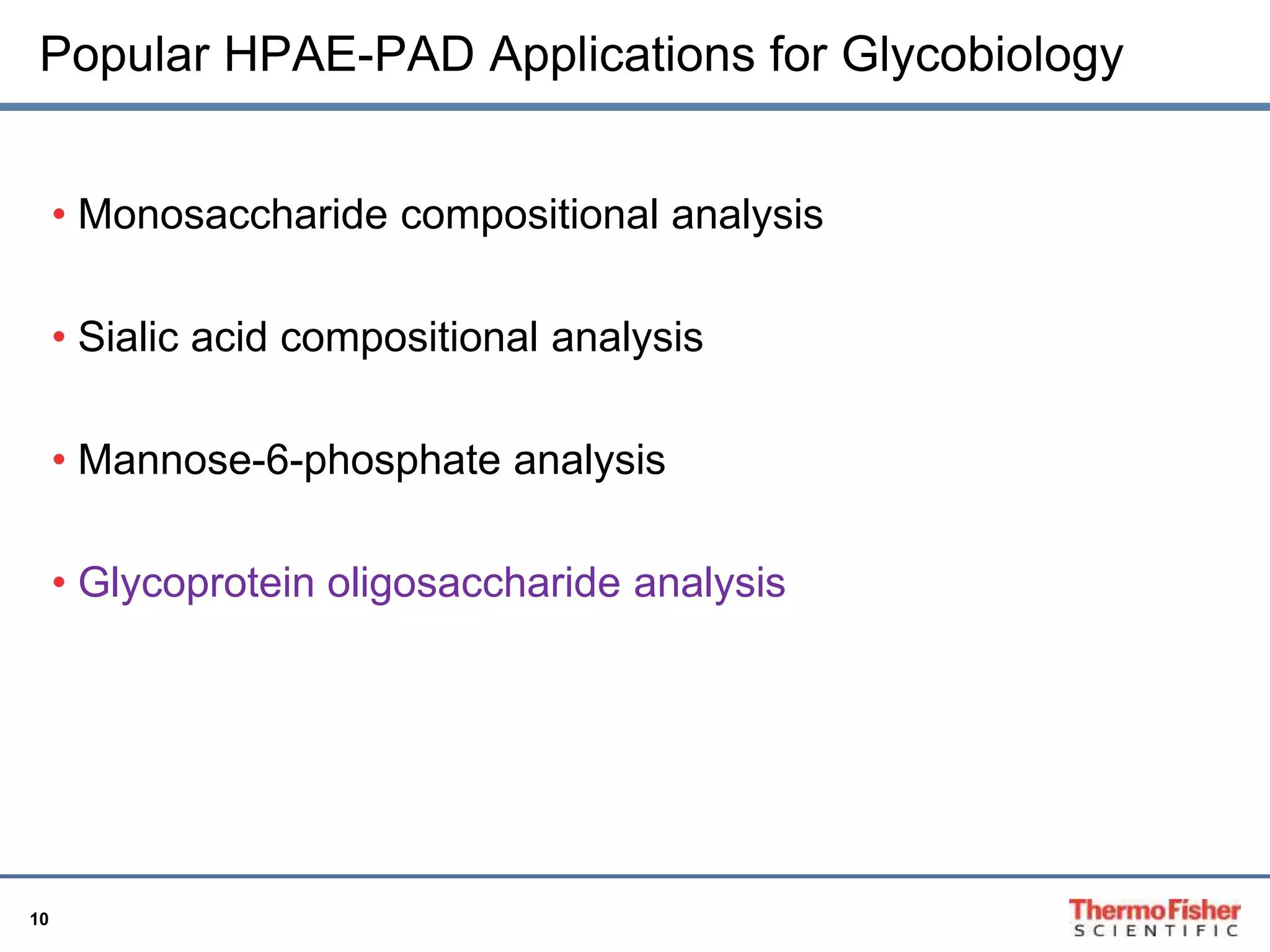 Popular HPAE-PAD Applications for Glycobiology

• Monosaccharide compositional analysis

• Sialic acid compositional analysis

• Mannose-6-phosphate analysis

• Glycoprotein oligosaccharide analysis

10

ThermoFisher
SCIENTIFIC